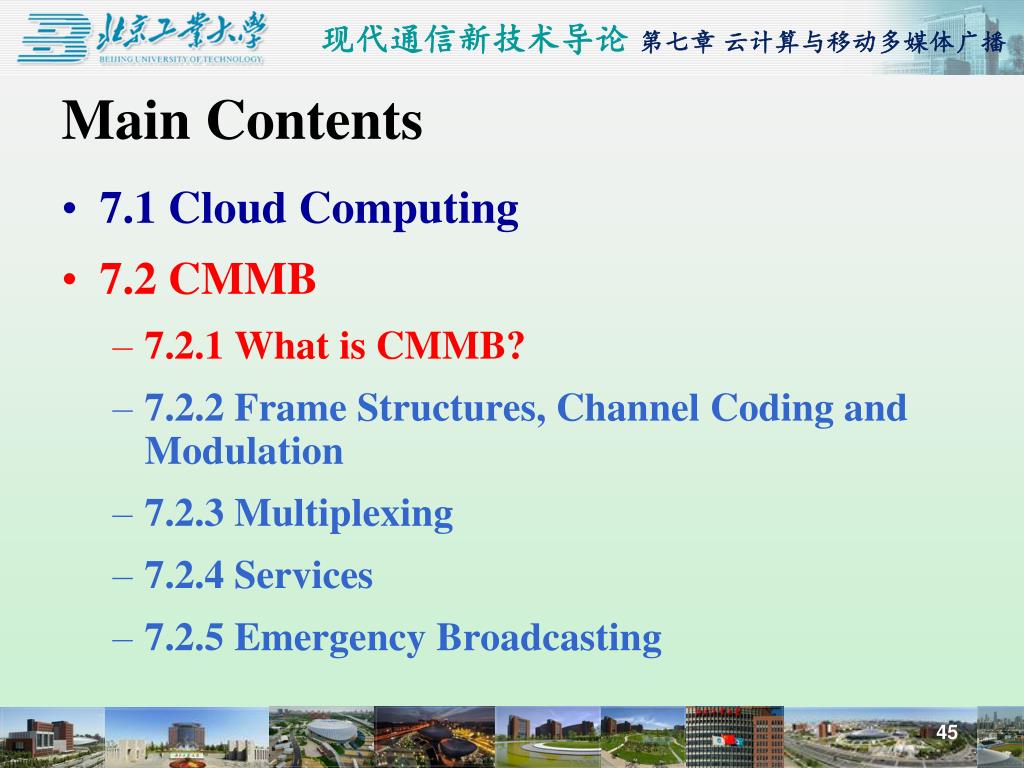 北京工業大學
BEIJING UNIVERSITY OF TECHNOLOGY

现代通信新技术导论 第七章 云计算与移动多媒体广播

Main Contents

• 7.1 Cloud Computing
• 7.2 CMMB
– 7.2.1 What is CMMB?
– 7.2.2 Frame Structures, Channel Coding and Modulation
– 7.2.3 Multiplexing
– 7.2.4 Services
– 7.2.5 Emergency Broadcasting

45